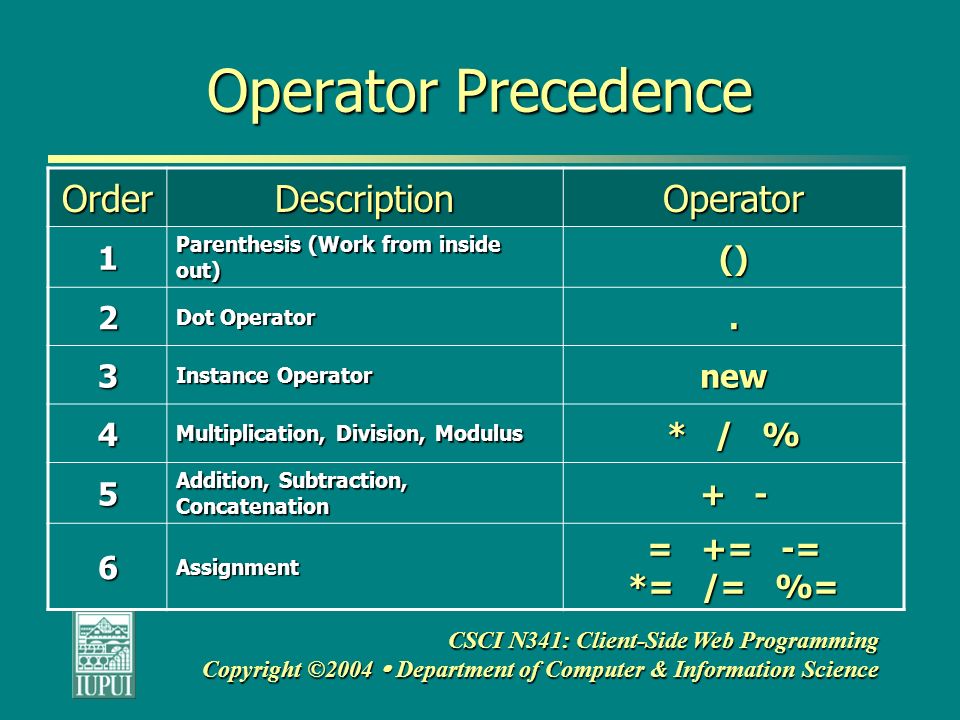 Operator Precedence

| Order | Description | Operator |
|---|---|---|
| 1 | Parenthesis (Work from inside out) | () |
| 2 | Dot Operator | . |
| 3 | Instance Operator | new |
| 4 | Multiplication, Division, Modulus | * / % |
| 5 | Addition, Subtraction, Concatenation | + - |
| 6 | Assignment | = += -= *= /= %= |

IUPUI

CSCI N341: Client-Side Web Programming
Copyright ©2004 • Department of Computer & Information Science